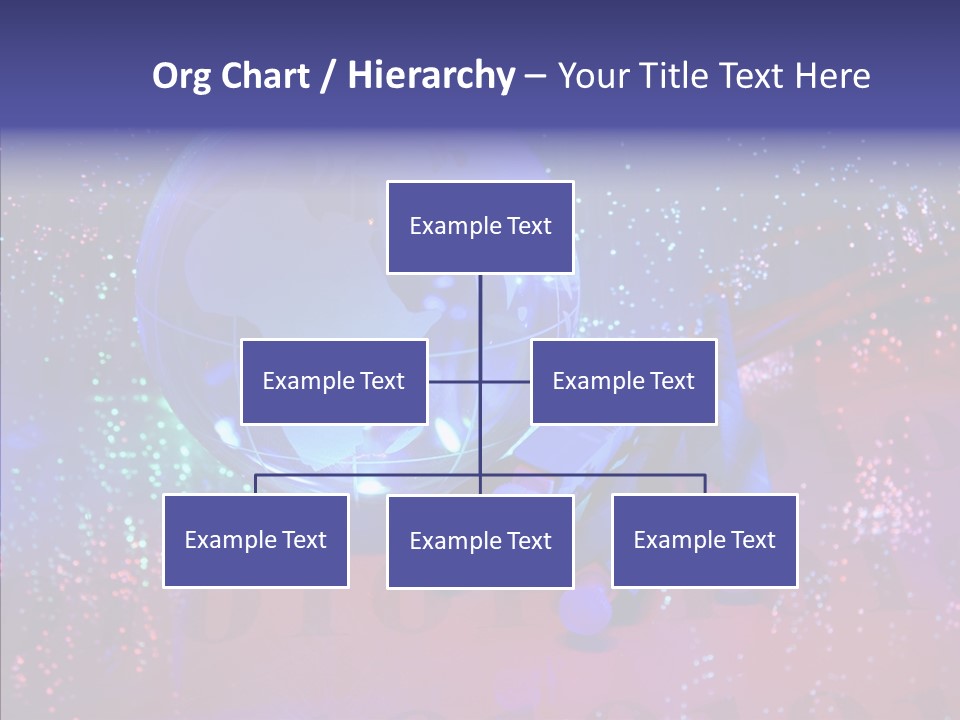 Org Chart / Hierarchy – Your Title Text Here

Example Text

Example Text

Example Text

Example Text

Example Text

Example Text